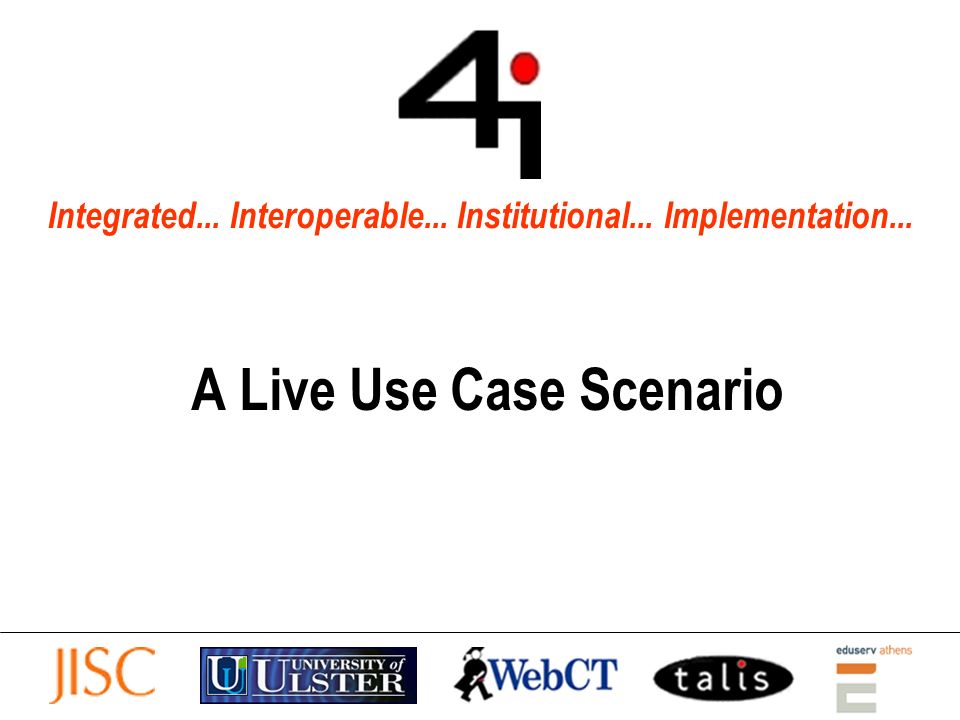 4i

Integrated... Interoperable... Institutional... Implementation...

A Live Use Case Scenario

JISC UNIVERSITY of ULSTER WebCT talis eduserv athens